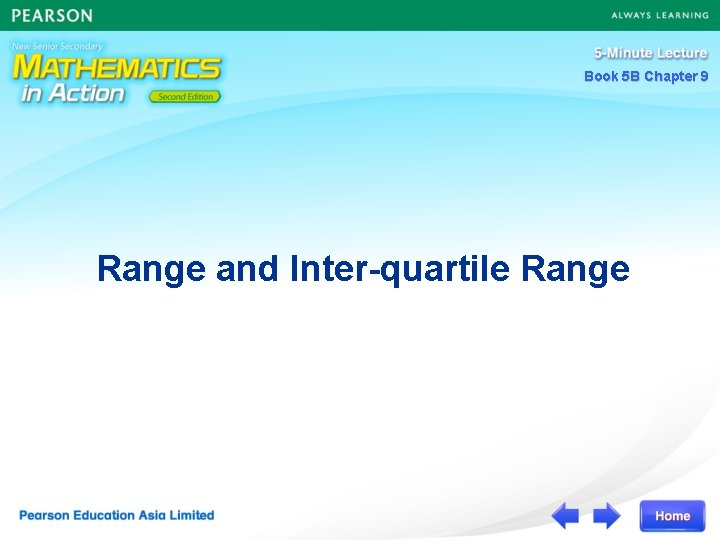 PEARSON

ALWAYS LEARNING

New Senior Secondary
MATHEMATICS
in Action
Second Edition

5-Minute Lecture
Book 5B Chapter 9

Range and Inter-quartile Range

Pearson Education Asia Limited

Home